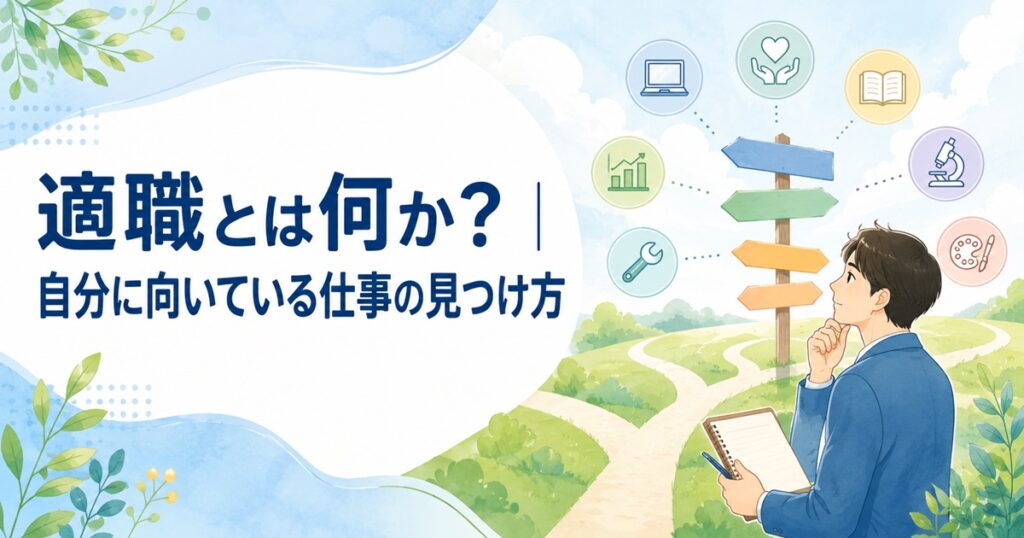 適職とは何か？｜
自分に向いている仕事の見つけ方